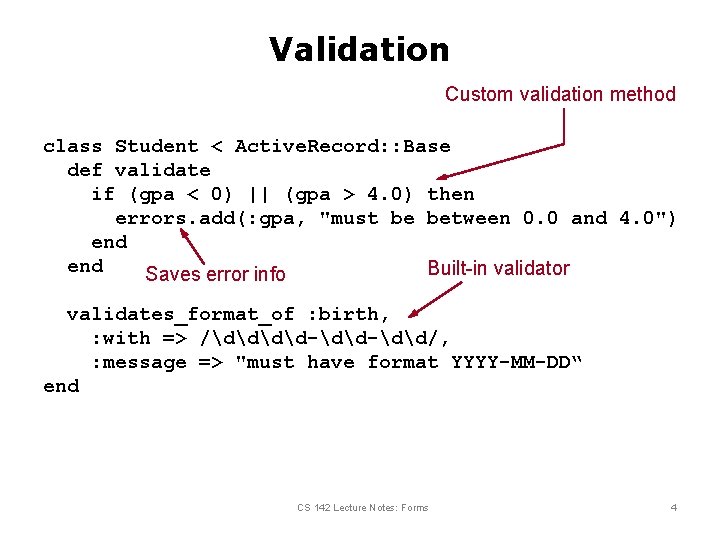 Validation

Custom validation method

class Student < ActiveRecord::Base
  def validate
    if (gpa < 0) || (gpa > 4.0) then
      errors.add(:gpa, "must be between 0.0 and 4.0")
    end
  end

Saves error info

Built-in validator

  validates_format_of :birth,
    :with => /\d\d\d\d-\d\d-\d\d/,
    :message => "must have format YYYY-MM-DD“
end

CS 142 Lecture Notes: Forms

4